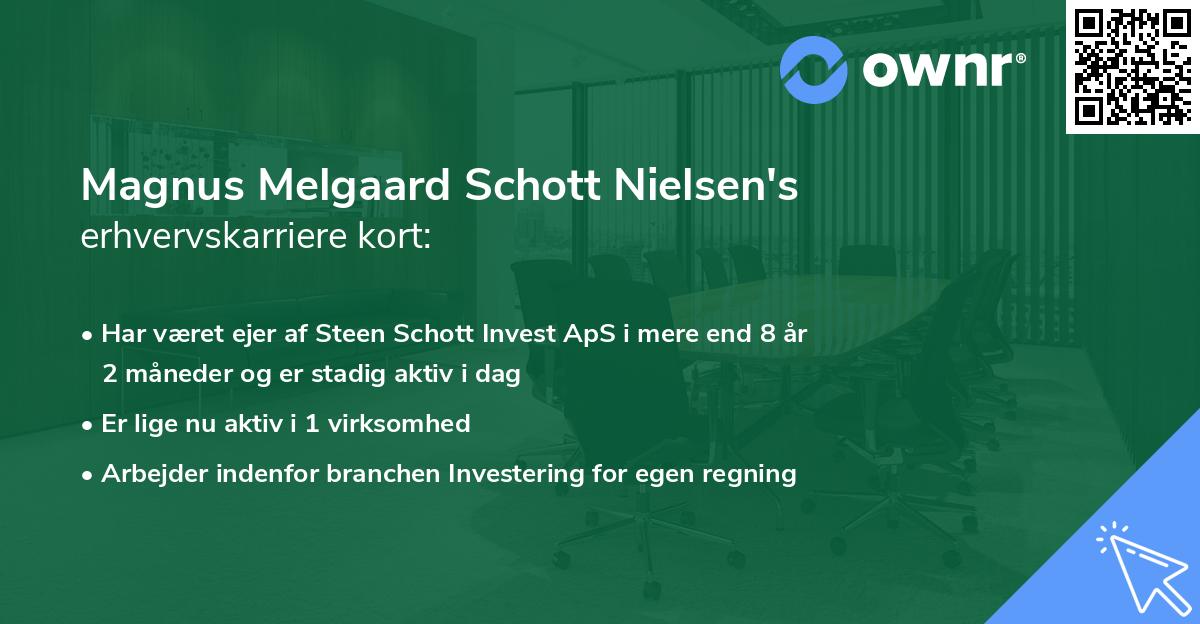 ownr®

Magnus Melgaard Schott Nielsen's erhvervskarriere kort:

• Har været ejer af Steen Schott Invest ApS i mere end 8 år 2 måneder og er stadig aktiv i dag
• Er lige nu aktiv i 1 virksomhed
• Arbejder indenfor branchen Investering for egen regning